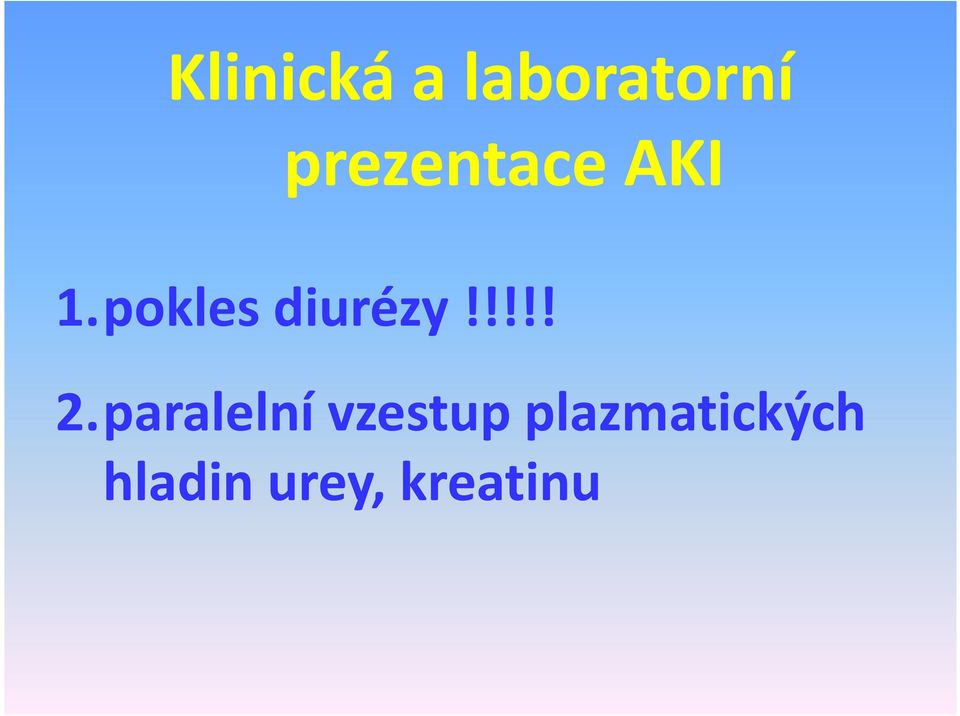 Klinická a laboratorní prezentace AKI

1. pokles diurézy !!!!!

2. paralelní vzestup plazmatických hladin urey, kreatinu